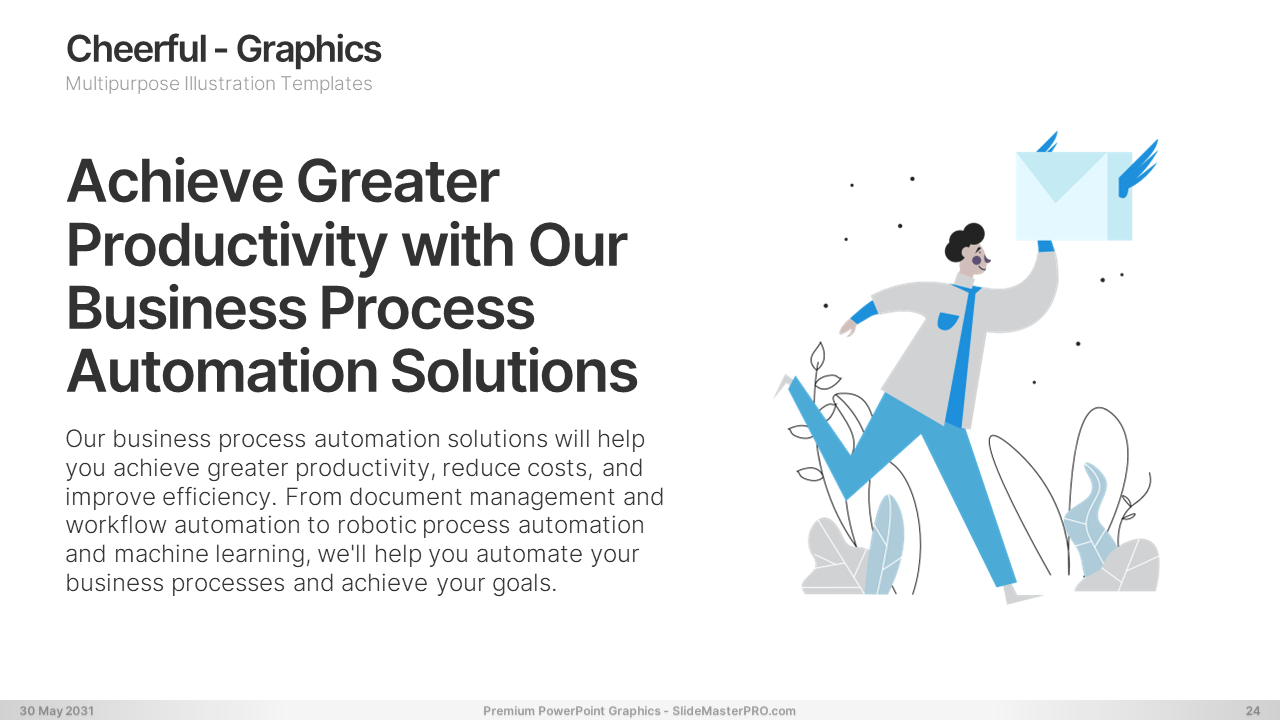 Cheerful - Graphics
Multipurpose Illustration Templates

Achieve Greater Productivity with Our Business Process Automation Solutions

Our business process automation solutions will help you achieve greater productivity, reduce costs, and improve efficiency. From document management and workflow automation to robotic process automation and machine learning, we'll help you automate your business processes and achieve your goals.

30 May 2031
Premium PowerPoint Graphics - SlideMasterPRO.com
24